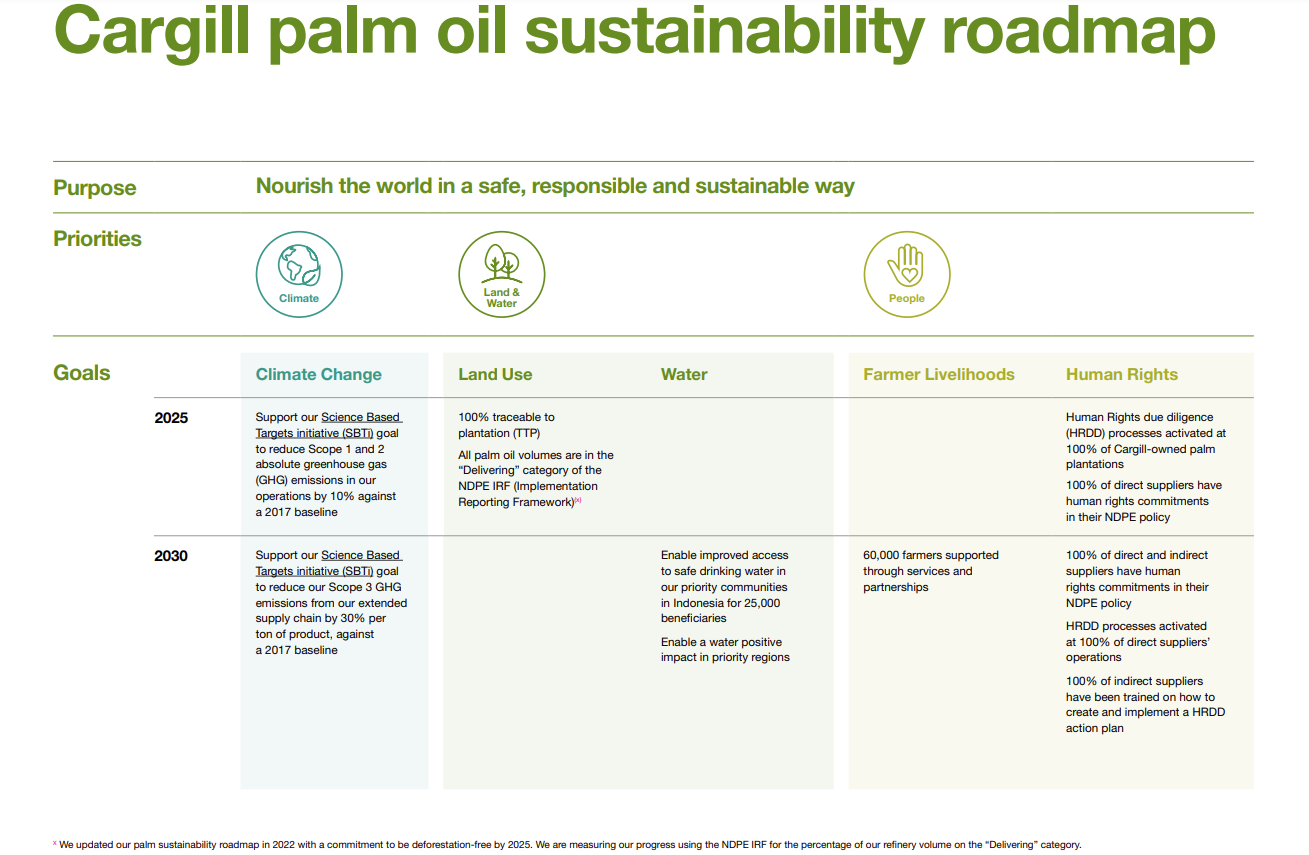 Cargill palm oil sustainability roadmap

Purpose

Nourish the world in a safe, responsible and sustainable way

Priorities

Climate

Land & Water

People

Goals

| | Climate Change | Land Use | Water | Farmer Livelihoods | Human Rights |
|---|---|---|---|---|---|
| 2025 | Support our Science Based Targets initiative (SBTi) goal to reduce Scope 1 and 2 absolute greenhouse gas (GHG) emissions in our operations by 10% against a 2017 baseline | 100% traceable to plantation (TTP) All palm oil volumes are in the "Delivering" category of the NDPE IRF (Implementation Reporting Framework)$^{[x]}$ | | | Human Rights due diligence (HRDD) processes activated at 100% of Cargill-owned palm plantations 100% of direct suppliers have human rights commitments in their NDPE policy |
| 2030 | Support our Science Based Targets initiative (SBTi) goal to reduce our Scope 3 GHG emissions from our extended supply chain by 30% per ton of product, against a 2017 baseline | | Enable improved access to safe drinking water in our priority communities in Indonesia for 25,000 beneficiaries Enable a water positive impact in priority regions | 60,000 farmers supported through services and partnerships | 100% of direct and indirect suppliers have human rights commitments in their NDPE policy HRDD processes activated at 100% of direct suppliers' operations 100% of indirect suppliers have been trained on how to create and implement a HRDD action plan |

$^{x}$ We updated our palm sustainability roadmap in 2022 with a commitment to be deforestation-free by 2025. We are measuring our progress using the NDPE IRF for the percentage of our refinery volume on the "Delivering" category.